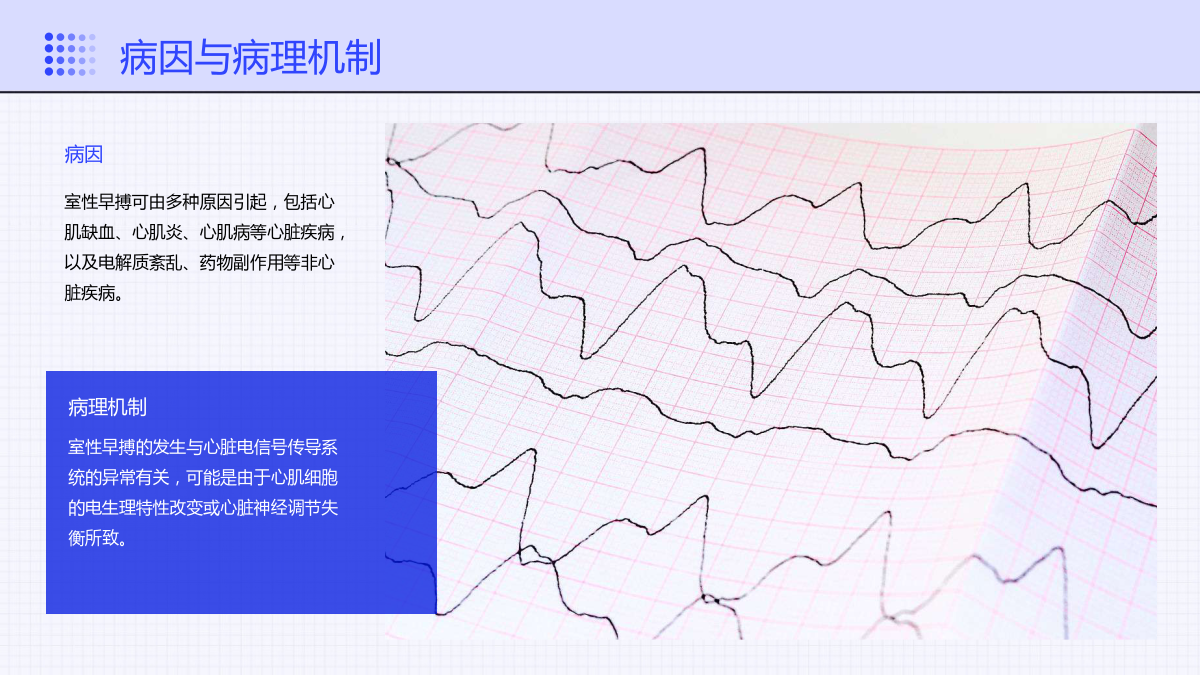 病因与病理机制

病因

室性早搏可由多种原因引起，包括心肌缺血、心肌炎、心肌病等心脏疾病，以及电解质紊乱、药物副作用等非心脏疾病。

病理机制

室性早搏的发生与心脏电信号传导系统的异常有关，可能是由于心肌细胞的电生理特性改变或心脏神经调节失衡所致。